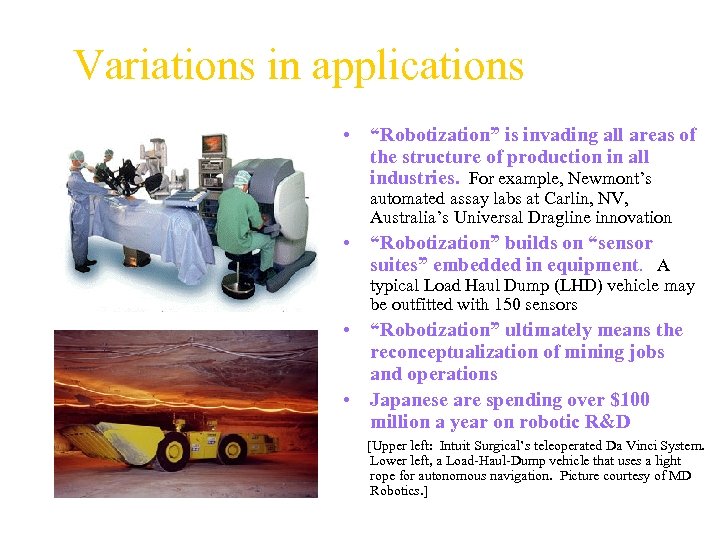 Variations in applications

• “Robotization” is invading all areas of the structure of production in all industries. For example, Newmont’s automated assay labs at Carlin, NV, Australia’s Universal Dragline innovation

• “Robotization” builds on “sensor suites” embedded in equipment. A typical Load Haul Dump (LHD) vehicle may be outfitted with 150 sensors

• “Robotization” ultimately means the reconceptualization of mining jobs and operations

• Japanese are spending over \$100 million a year on robotic R&D

[Upper left: Intuit Surgical’s teleoperated Da Vinci System. Lower left, a Load-Haul-Dump vehicle that uses a light rope for autonomous navigation. Picture courtesy of MD Robotics.]